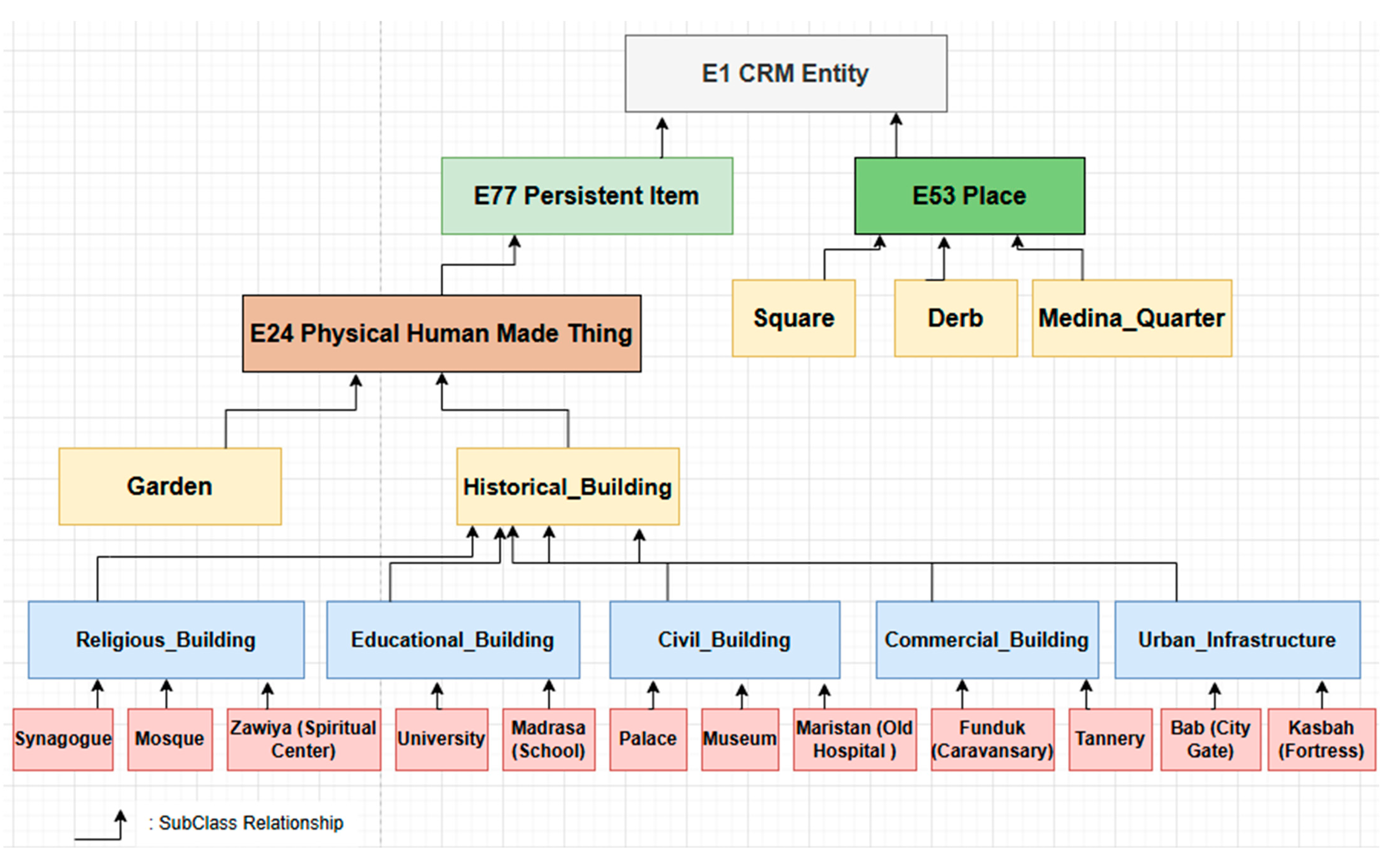 E1 CRM Entity

E77 Persistent Item

E53 Place

E24 Physical Human Made Thing

Square

Derb

Medina_Quarter

Garden

Historical_Building

Religious_Building

Educational_Building

Civil_Building

Commercial_Building

Urban_Infrastructure

Synagogue

Mosque

Zawiya (Spiritual Center)

University

Madrasa (School)

Palace

Museum

Maristan (Old Hospital )

Funduk (Caravansary)

Tannery

Bab (City Gate)

Kasbah (Fortress)

: SubClass Relationship